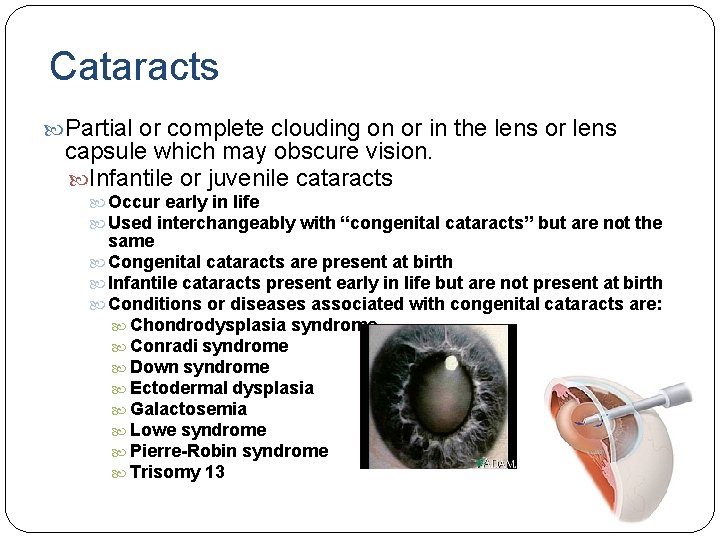 Cataracts

Partial or complete clouding on or in the lens or lens capsule which may obscure vision.

Infantile or juvenile cataracts

Occur early in life

Used interchangeably with "congenital cataracts" but are not the same

Congenital cataracts are present at birth

Infantile cataracts present early in life but are not present at birth

Conditions or diseases associated with congenital cataracts are:

Chondrodysplasia syndrome

Conradi syndrome

Down syndrome

Ectodermal dysplasia

Galactosemia

Lowe syndrome

Pierre-Robin syndrome

Trisomy 13

ADAM.